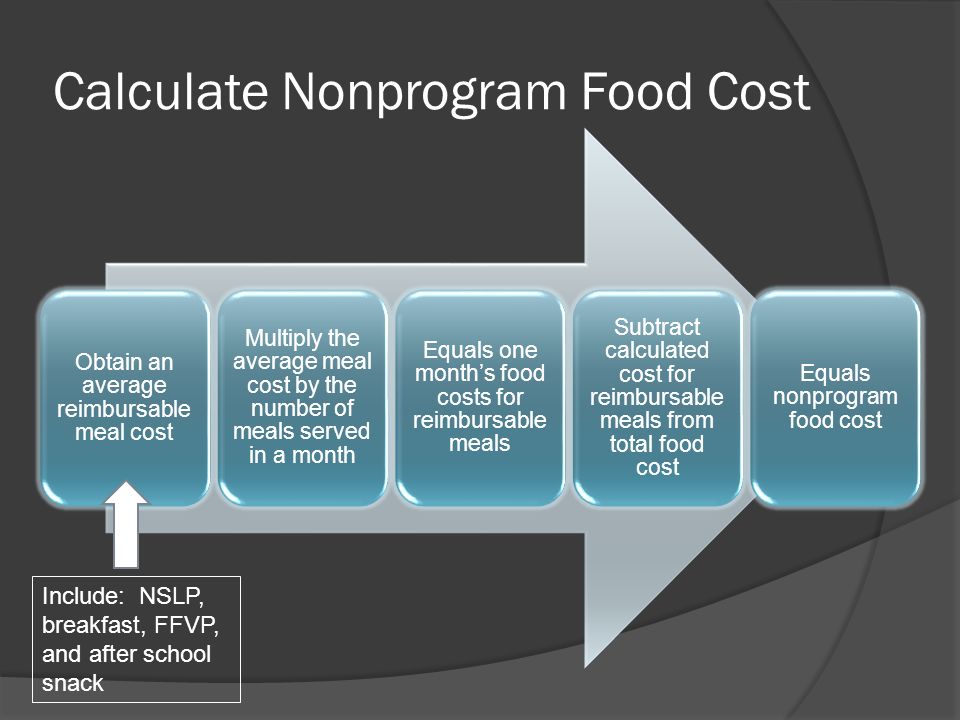 Calculate Nonprogram Food Cost

Obtain an average reimbursable meal cost

Multiply the average meal cost by the number of meals served in a month

Equals one month's food costs for reimbursable meals

Subtract calculated cost for reimbursable meals from total food cost

Equals nonprogram food cost

Include: NSLP, breakfast, FFVP, and after school snack